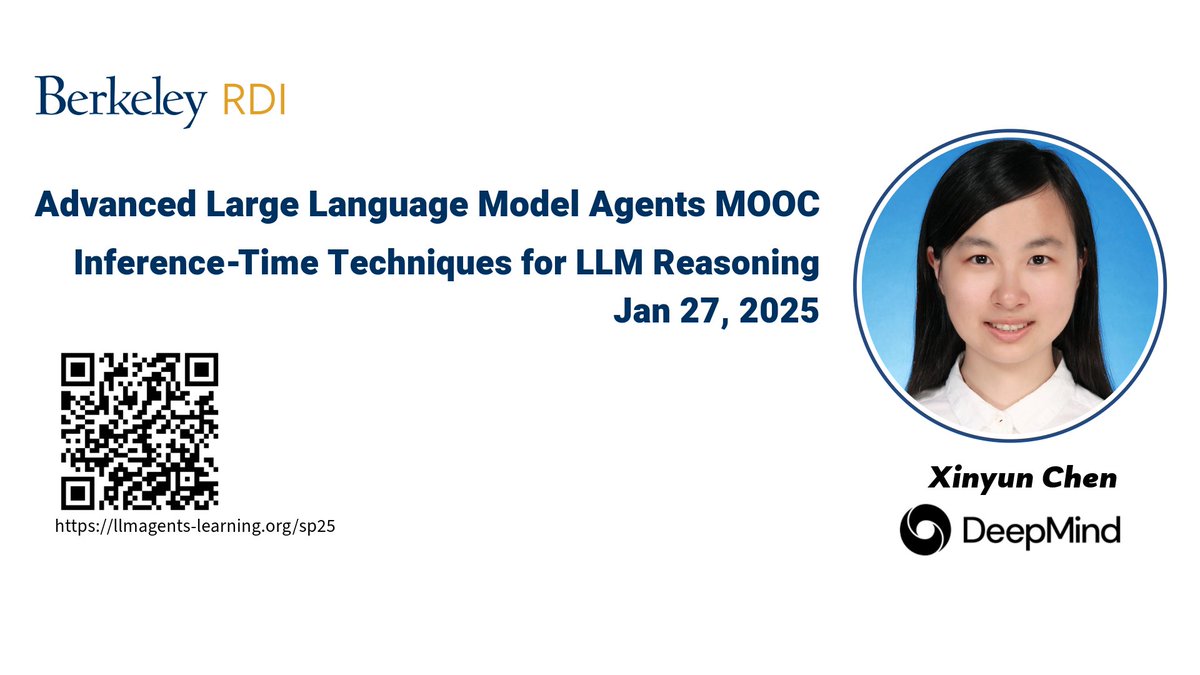 Berkeley RDI

Advanced Large Language Model Agents MOOC
Inference-Time Techniques for LLM Reasoning
Jan 27, 2025

https://llmagents-learning.org/sp25

Xinyun Chen

DeepMind